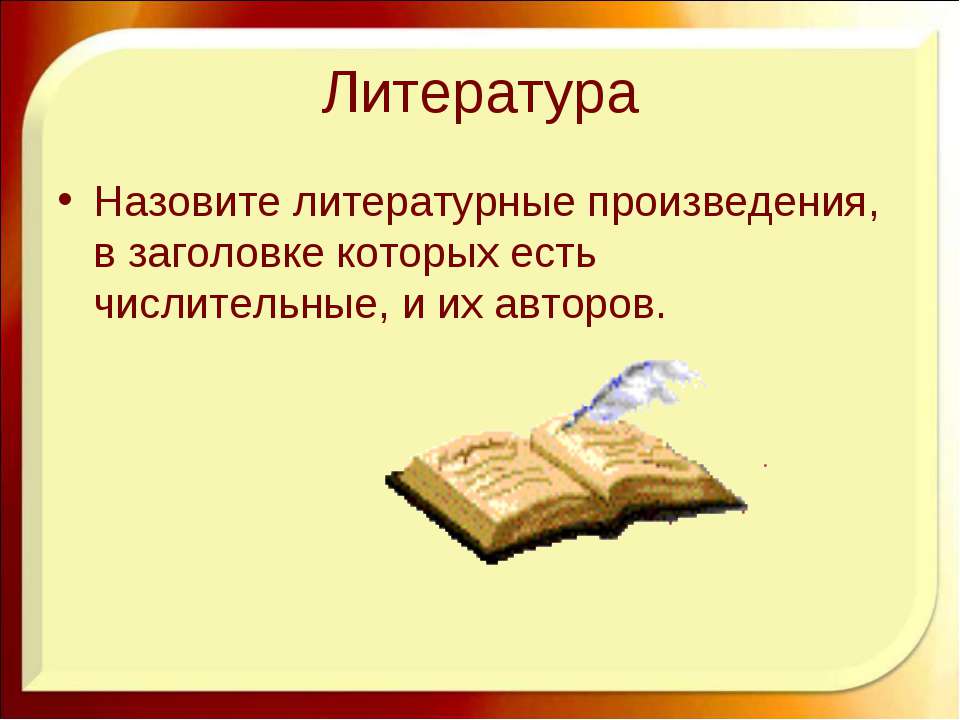 Литература

• Назовите литературные произведения, в заголовке которых есть числительные, и их авторов.